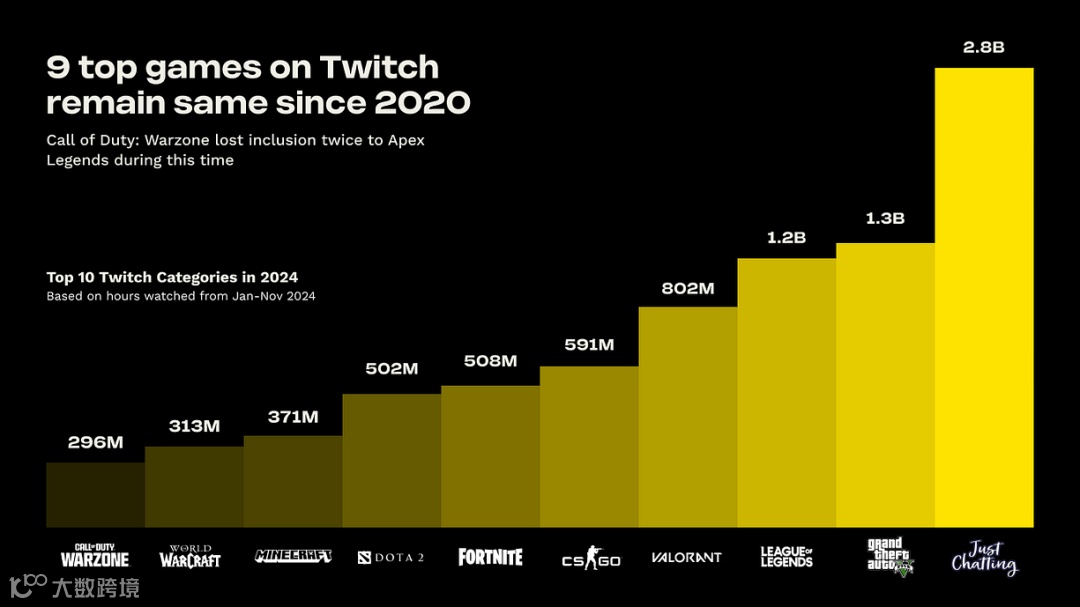 9 top games on Twitch remain same since 2020

Call of Duty: Warzone lost inclusion twice to Apex Legends during this time

Top 10 Twitch Categories in 2024
Based on hours watched from Jan-Nov 2024

296M
313M
371M
502M
508M
591M
802M
1.2B
1.3B
2.8B

CALL OF DUTY WARZONE
WORLD OF WARCRAFT
MINECRAFT
DOTA 2
FORTNITE
CS GO
VALORANT
LEAGUE OF LEGENDS
grand theft auto V
Just Chatting

大数跨境